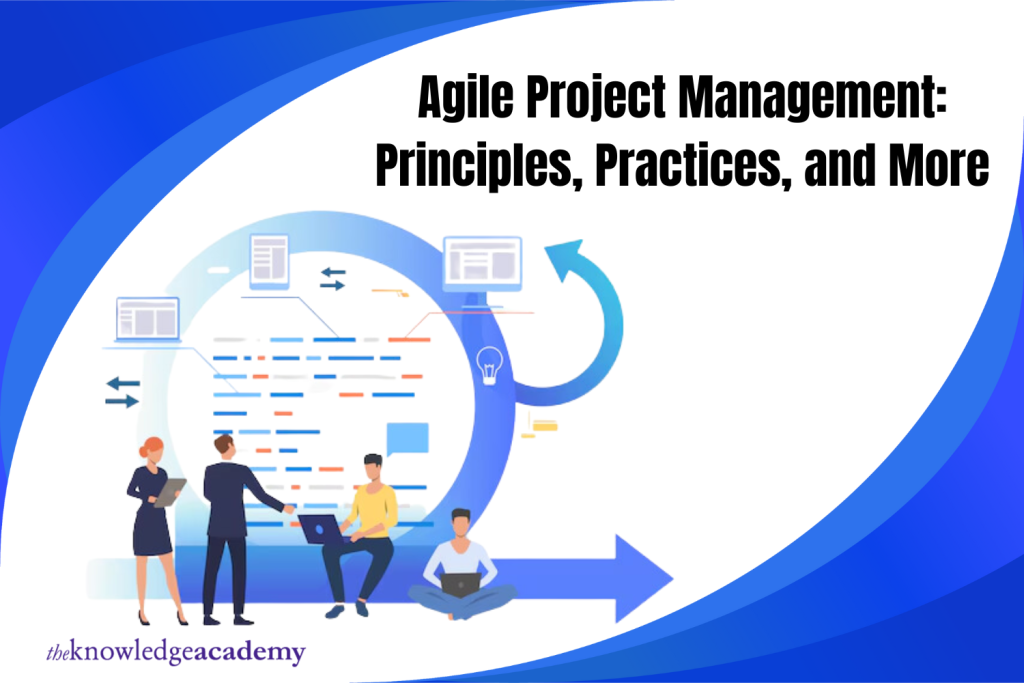 Agile Project Management: Principles, Practices, and More

theknowledgeacademy